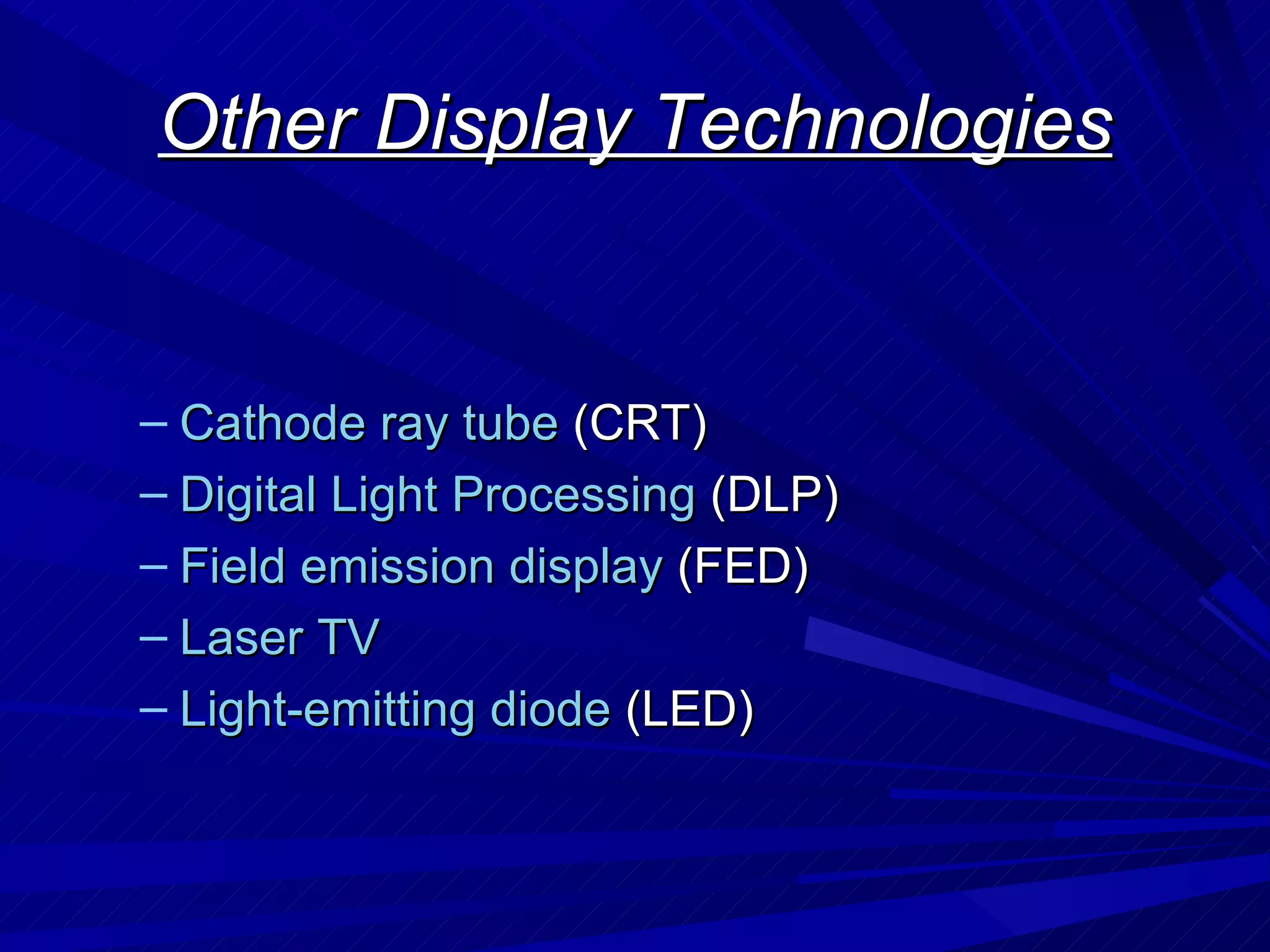 Other Display Technologies

– Cathode ray tube (CRT)
– Digital Light Processing (DLP)
– Field emission display (FED)
– Laser TV
– Light-emitting diode (LED)